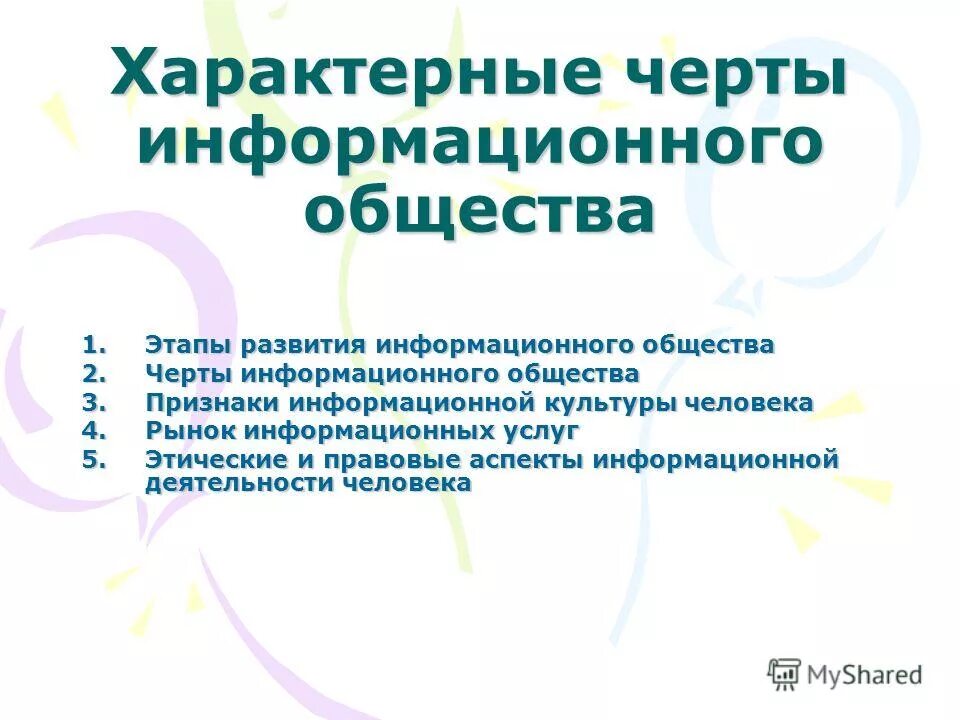 Характерные черты информационного общества

1. Этапы развития информационного общества
2. Черты информационного общества
3. Признаки информационной культуры человека
4. Рынок информационных услуг
5. Этические и правовые аспекты информационной деятельности человека

MyShared